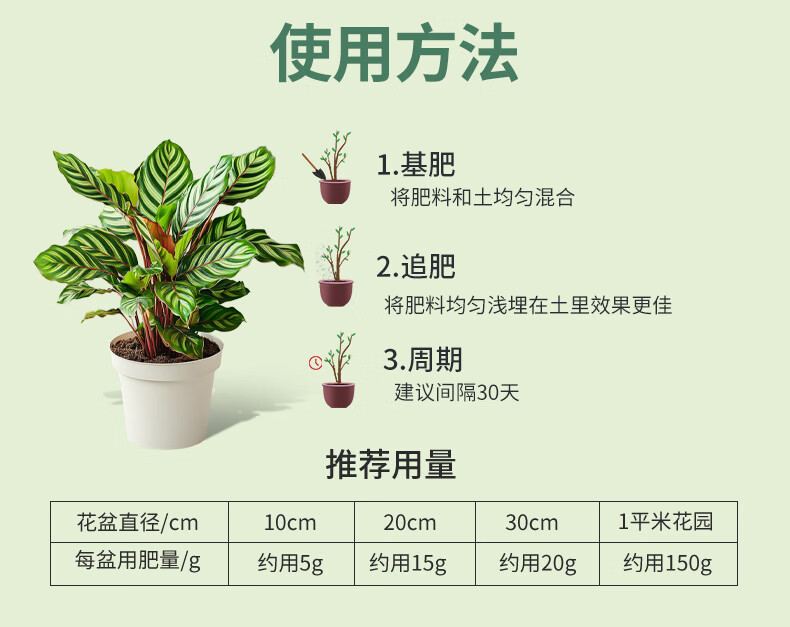 使用方法

1.基肥
将肥料和土均匀混合

2.追肥
将肥料均匀浅埋在土里效果更佳

3.周期
建议间隔30天

推荐用量

| 花盆直径/cm | 10cm | 20cm | 30cm | 1平米花园 |
|---|---|---|---|---|
| 每盆用肥量/g | 约用5g | 约用15g | 约用20g | 约用150g |